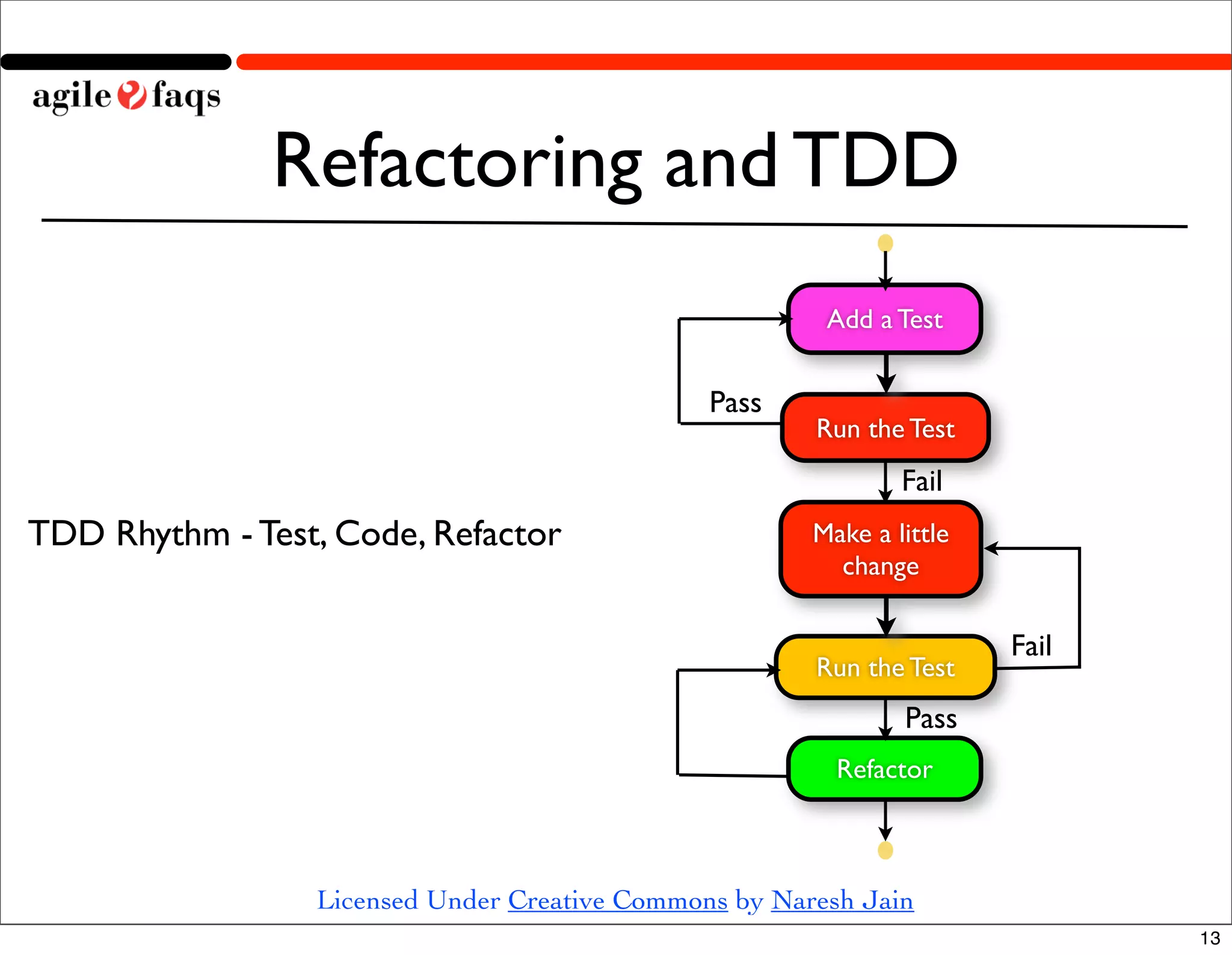 agile faqs

Refactoring and TDD

TDD Rhythm - Test, Code, Refactor

Add a Test

Pass

Run the Test

Fail

Make a little change

Fail

Run the Test

Pass

Refactor

Licensed Under Creative Commons by Naresh Jain

13